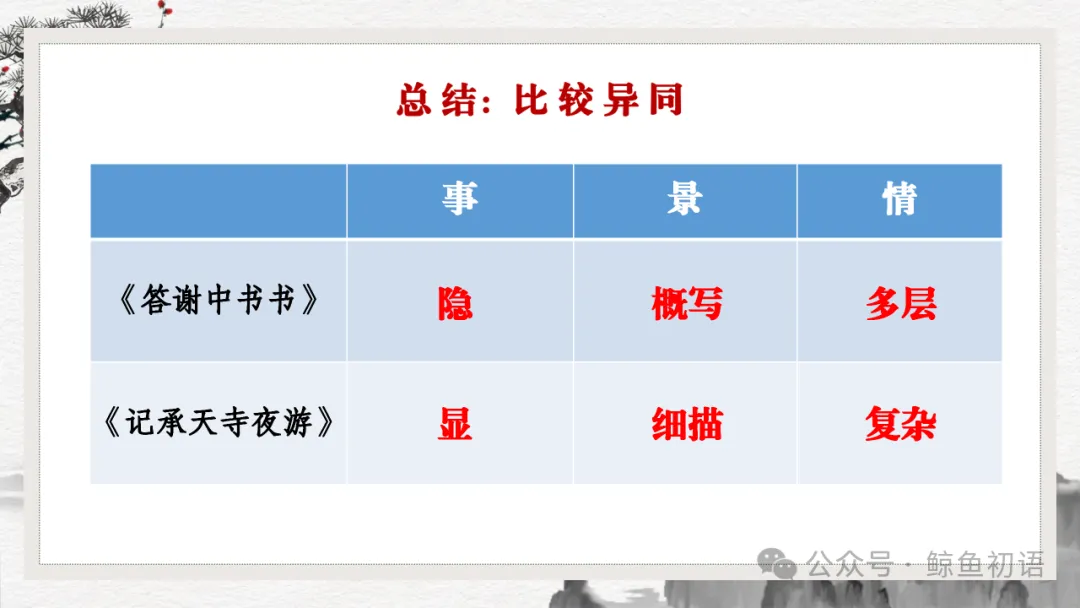 总结：比较异同

|  | 事 | 景 | 情 |
|---|---|---|---|
| 《答谢中书书》 | 隐 | 概写 | 多层 |
| 《记承天寺夜游》 | 显 | 细描 | 复杂 |

公众号 · 鲸鱼初语